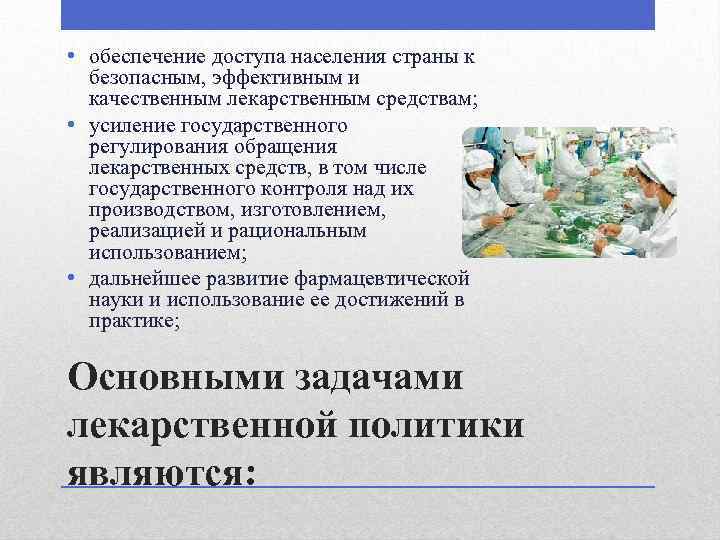 • обеспечение доступа населения страны к безопасным, эффективным и качественным лекарственным средствам;
• усиление государственного регулирования обращения лекарственных средств, в том числе государственного контроля над их производством, изготовлением, реализацией и рациональным использованием;
• дальнейшее развитие фармацевтической науки и использование ее достижений в практике;

Основными задачами лекарственной политики являются: